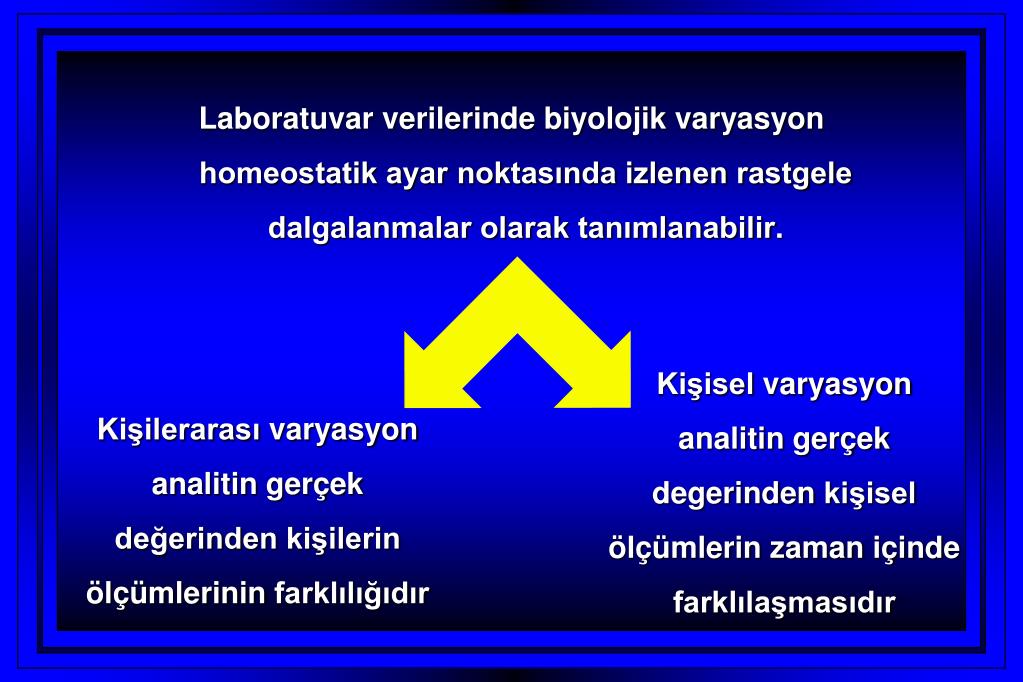 Laboratuvar verilerinde biyolojik varyasyon homeostatik ayar noktasında izlenen rastgele dalgalanmalar olarak tanımlanabilir.

Kişilerarası varyasyon analitin gerçek değerinden kişilerin ölçümlerinin farklılığıdır

Kişisel varyasyon analitin gerçek degerinden kişisel ölçümlerin zaman içinde farklılaşmasıdır